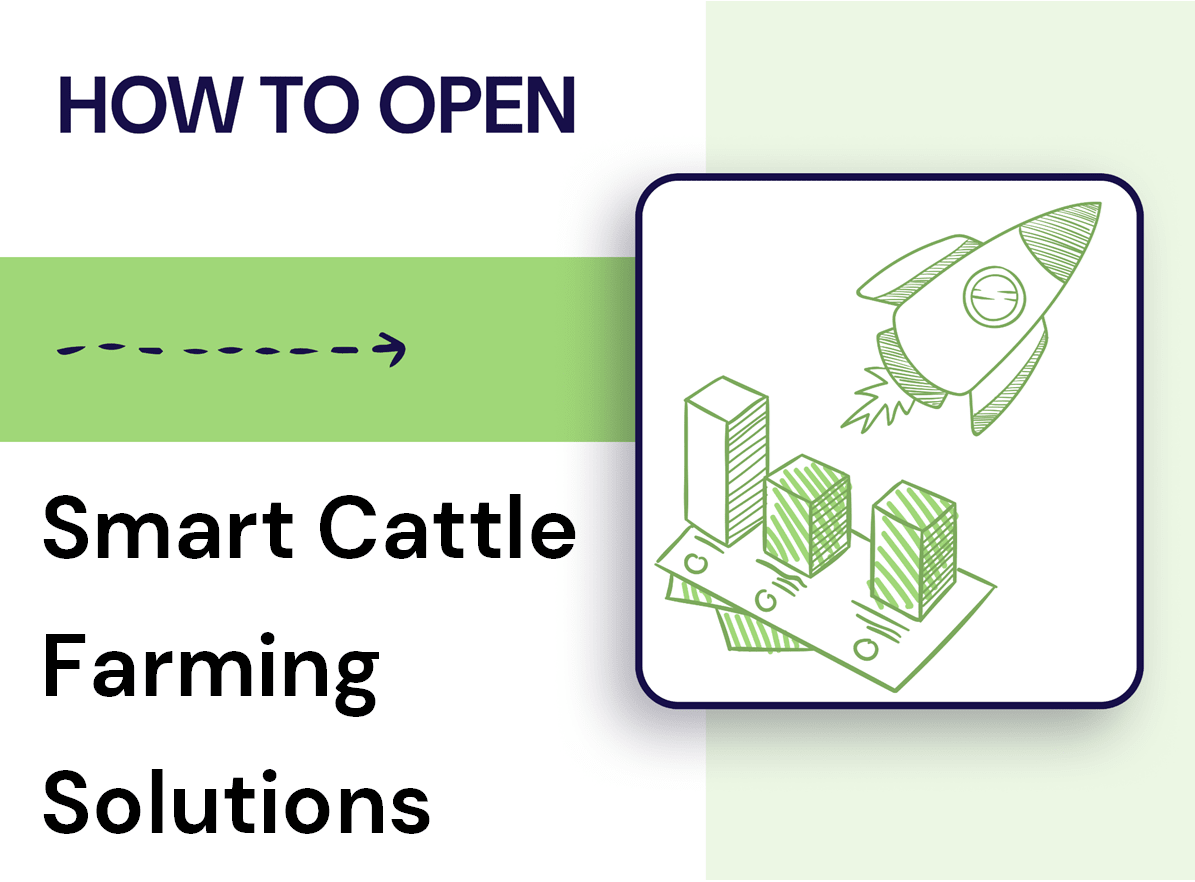 HOW TO OPEN

Smart Cattle Farming Solutions